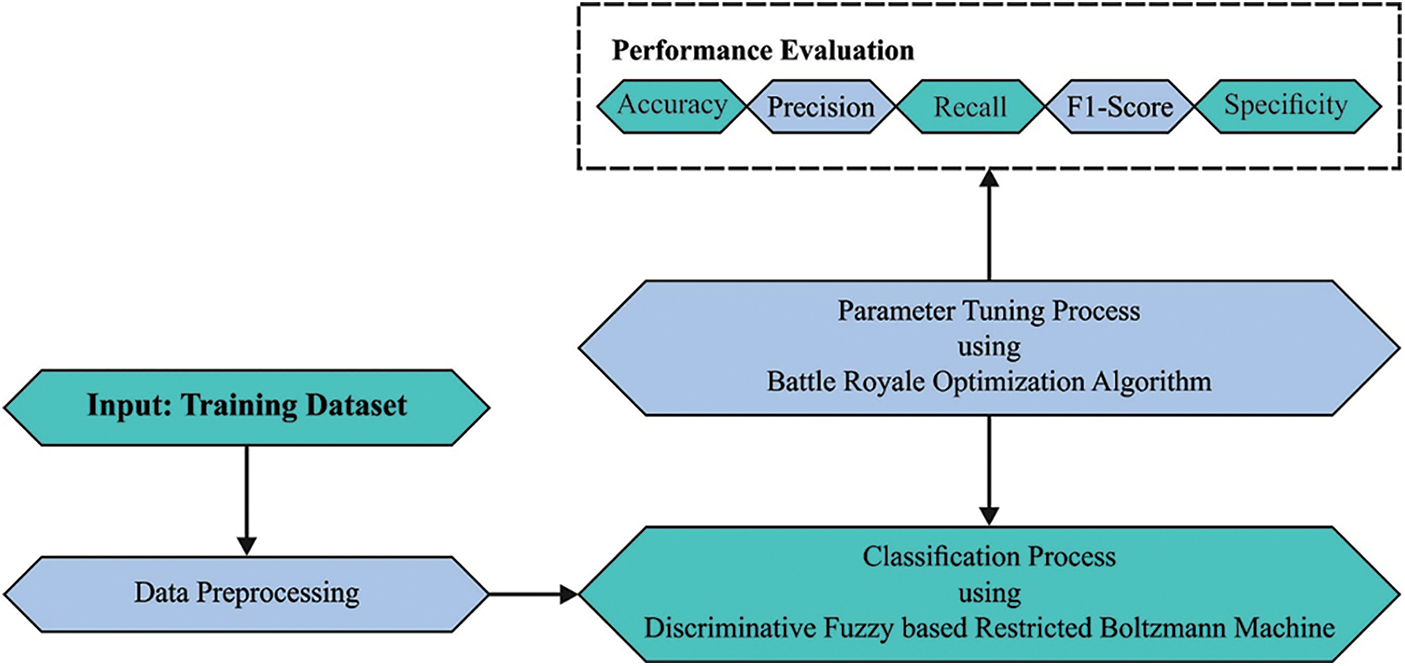 Performance Evaluation

Accuracy

Precision

Recall

F1-Score

Specificity

Parameter Tuning Process
using
Battle Royale Optimization Algorithm

Input: Training Dataset

Data Preprocessing

Classification Process
using
Discriminative Fuzzy based Restricted Boltzmann Machine